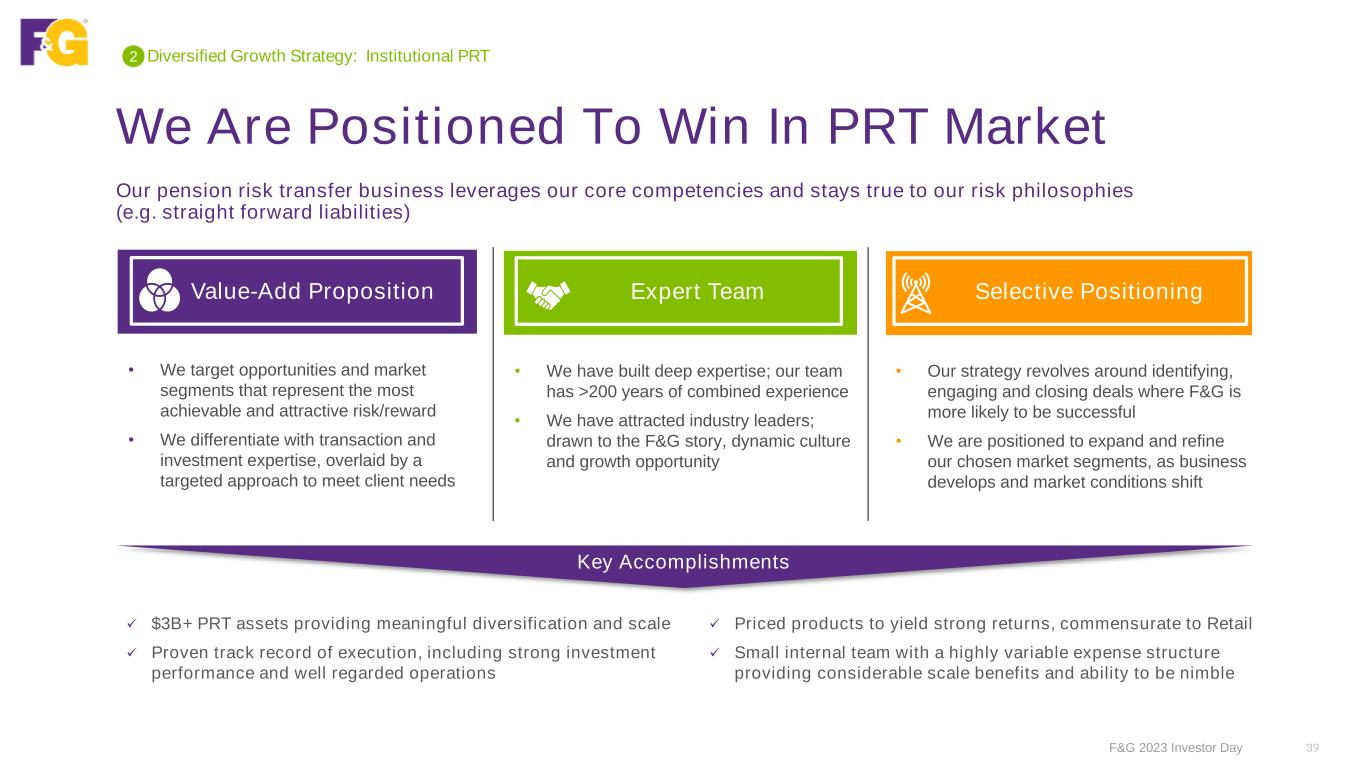 F&G

2 Diversified Growth Strategy: Institutional PRT

We Are Positioned To Win In PRT Market

Our pension risk transfer business leverages our core competencies and stays true to our risk philosophies (e.g. straight forward liabilities)

Value-Add Proposition

• We target opportunities and market segments that represent the most achievable and attractive risk/reward
• We differentiate with transaction and investment expertise, overlaid by a targeted approach to meet client needs

Expert Team

• We have built deep expertise; our team has >200 years of combined experience
• We have attracted industry leaders; drawn to the F&G story, dynamic culture and growth opportunity

Selective Positioning

• Our strategy revolves around identifying, engaging and closing deals where F&G is more likely to be successful
• We are positioned to expand and refine our chosen market segments, as business develops and market conditions shift

Key Accomplishments

✓ $3B+ PRT assets providing meaningful diversification and scale
✓ Proven track record of execution, including strong investment performance and well regarded operations

✓ Priced products to yield strong returns, commensurate to Retail
✓ Small internal team with a highly variable expense structure providing considerable scale benefits and ability to be nimble

F&G 2023 Investor Day 39